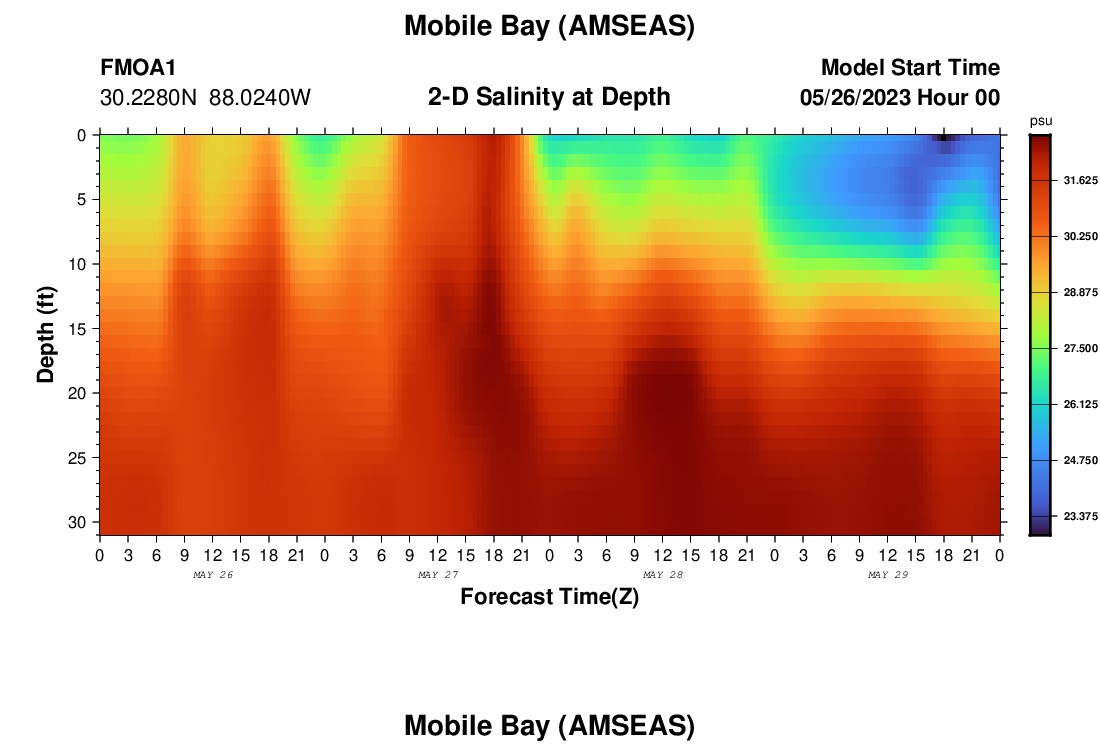 Mobile Bay (AMSEAS)

FMOA1
30.2280N 88.0240W

2-D Salinity at Depth

Model Start Time
05/26/2023 Hour 00

psu
31.625
30.250
28.875
27.500
26.125
24.750
23.375

Depth (ft)
0
5
10
15
20
25
30

0 3 6 9 12 15 18 21 0 3 6 9 12 15 18 21 0 3 6 9 12 15 18 21 0 3 6 9 12 15 18 21 0
MAY 26
MAY 27
MAY 28
MAY 29

Forecast Time(Z)

Mobile Bay (AMSEAS)